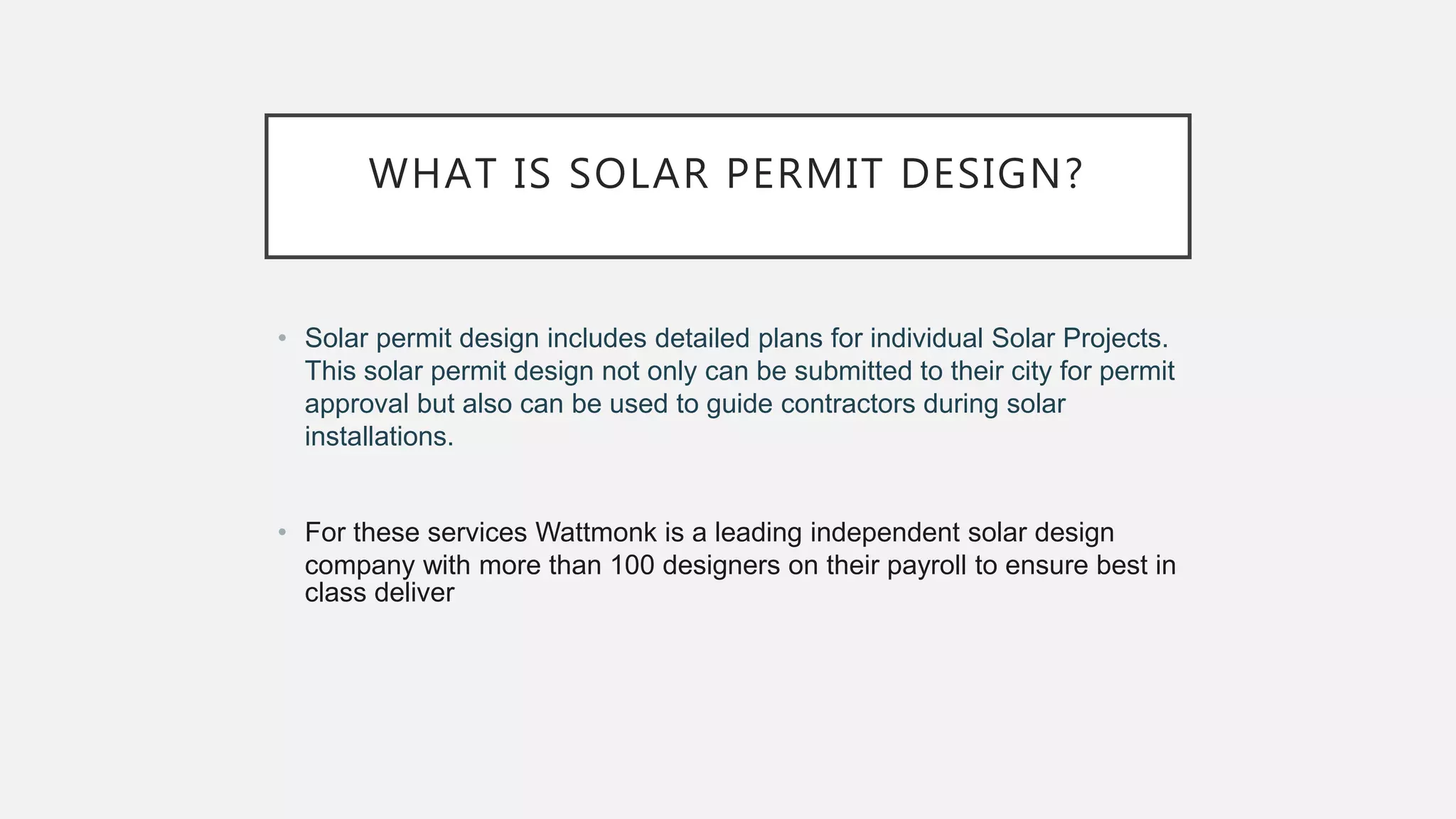 WHAT IS SOLAR PERMIT DESIGN?

• Solar permit design includes detailed plans for individual Solar Projects. This solar permit design not only can be submitted to their city for permit approval but also can be used to guide contractors during solar installations.

• For these services Wattmonk is a leading independent solar design company with more than 100 designers on their payroll to ensure best in class deliver